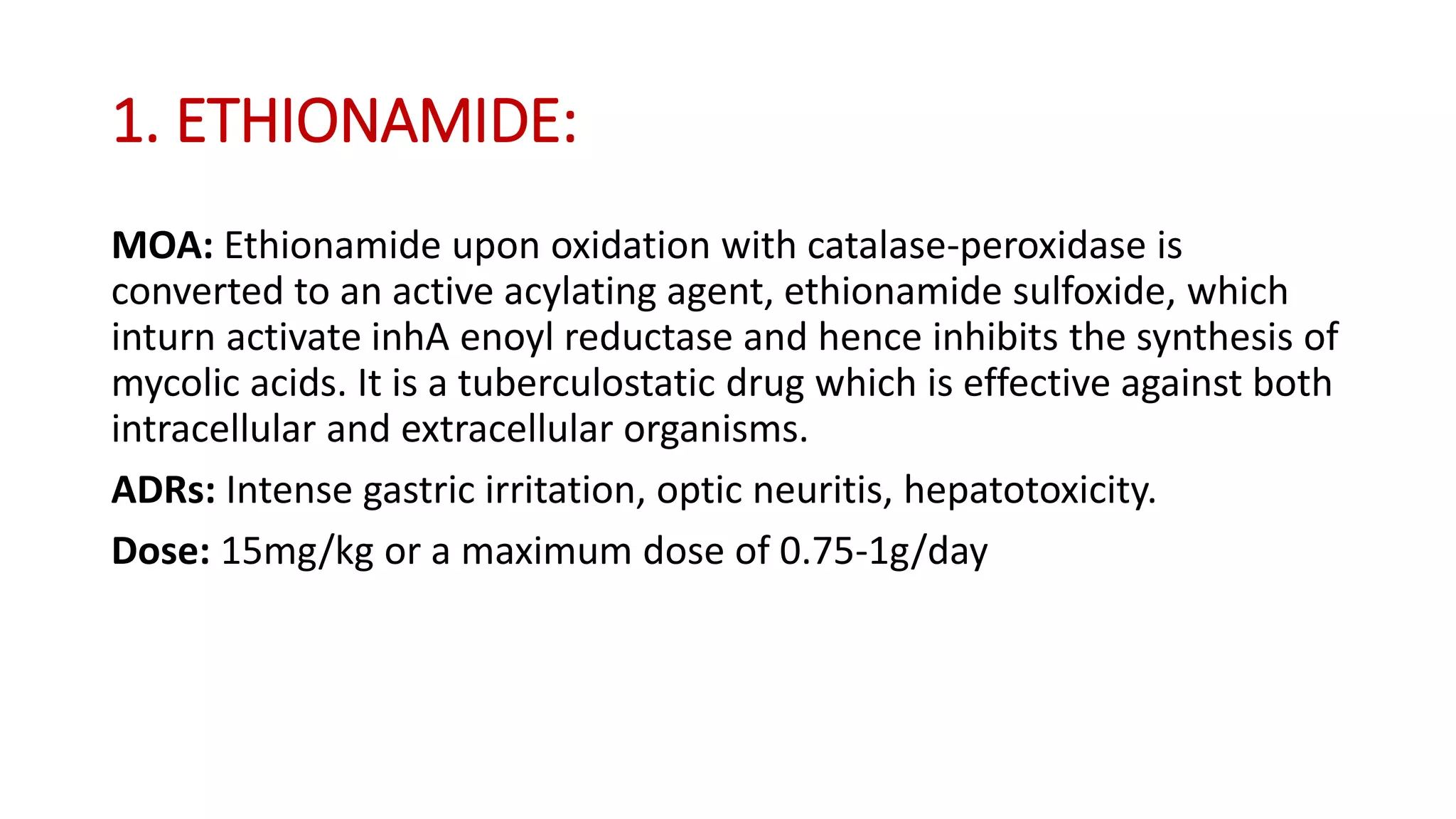 1. ETHIONAMIDE:

MOA: Ethionamide upon oxidation with catalase-peroxidase is converted to an active acylating agent, ethionamide sulfoxide, which inturn activate inhA enoyl reductase and hence inhibits the synthesis of mycolic acids. It is a tuberculostatic drug which is effective against both intracellular and extracellular organisms.

ADRs: Intense gastric irritation, optic neuritis, hepatotoxicity.

Dose: 15mg/kg or a maximum dose of 0.75-1g/day